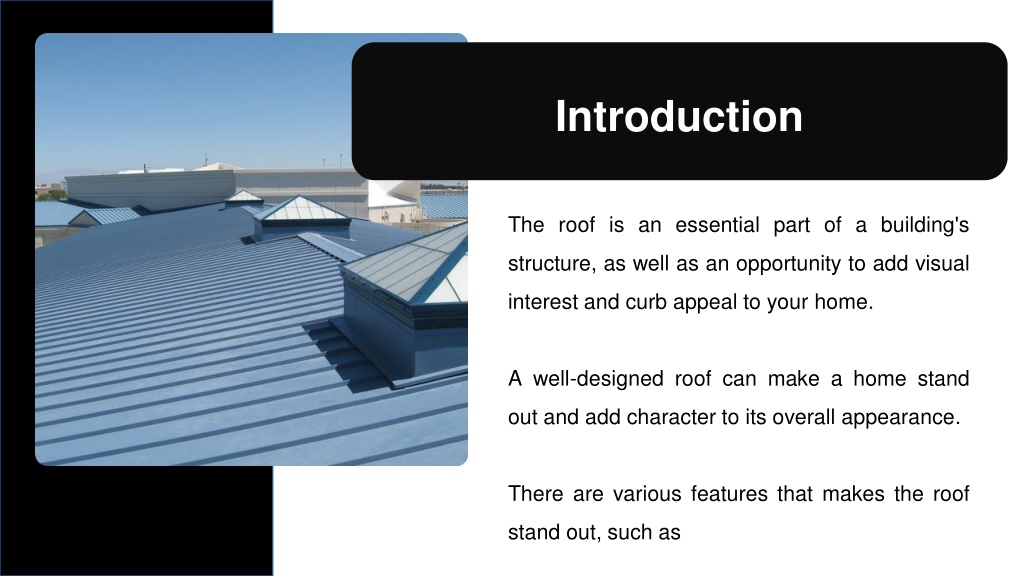 Introduction

The roof is an essential part of a building's structure, as well as an opportunity to add visual interest and curb appeal to your home.

A well-designed roof can make a home stand out and add character to its overall appearance.

There are various features that makes the roof stand out, such as